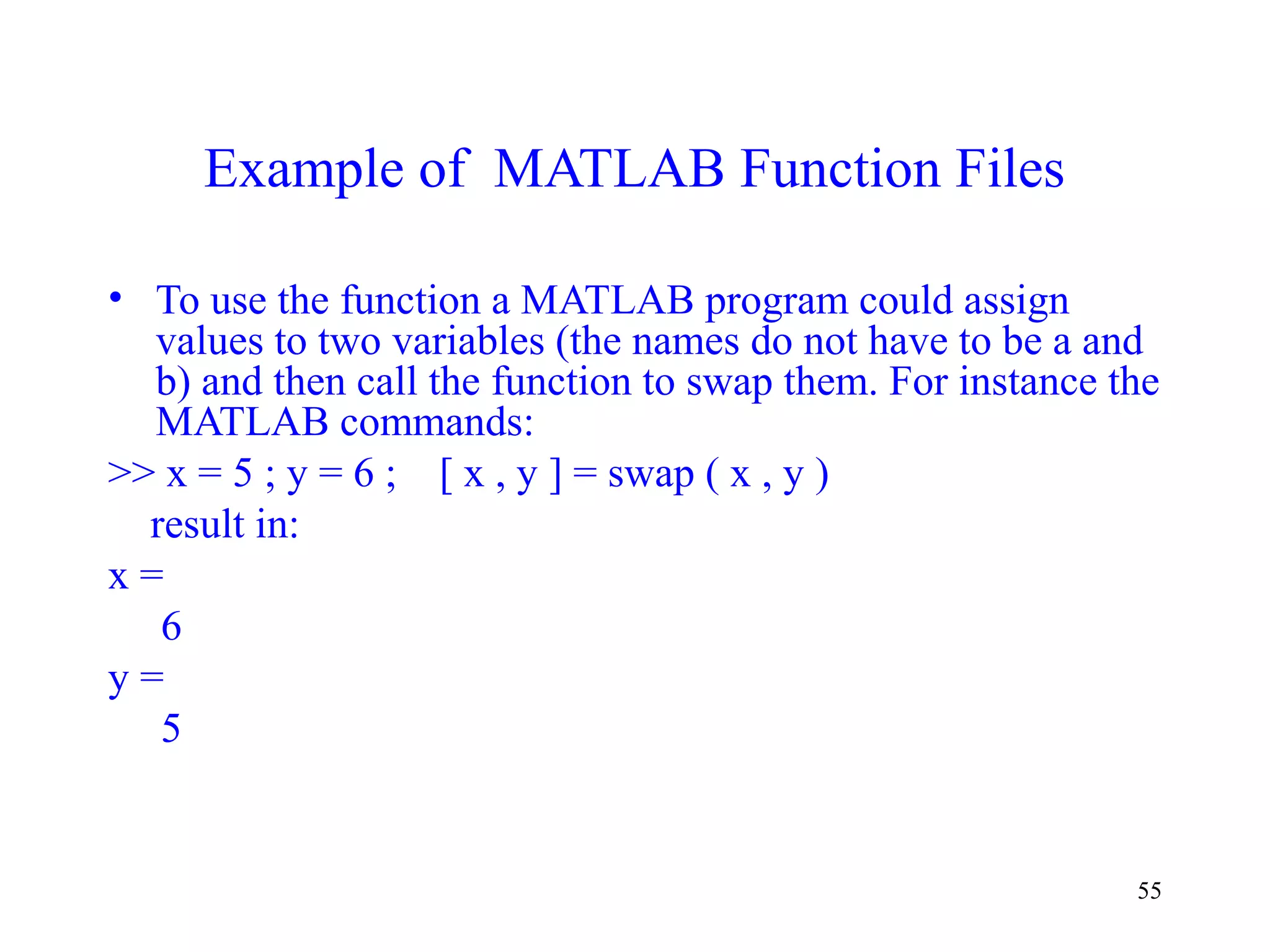 Example of MATLAB Function Files

• To use the function a MATLAB program could assign values to two variables (the names do not have to be a and b) and then call the function to swap them. For instance the MATLAB commands:

>> x = 5 ; y = 6 ; [ x , y ] = swap ( x , y )

result in:

x =

6

y =

5

55